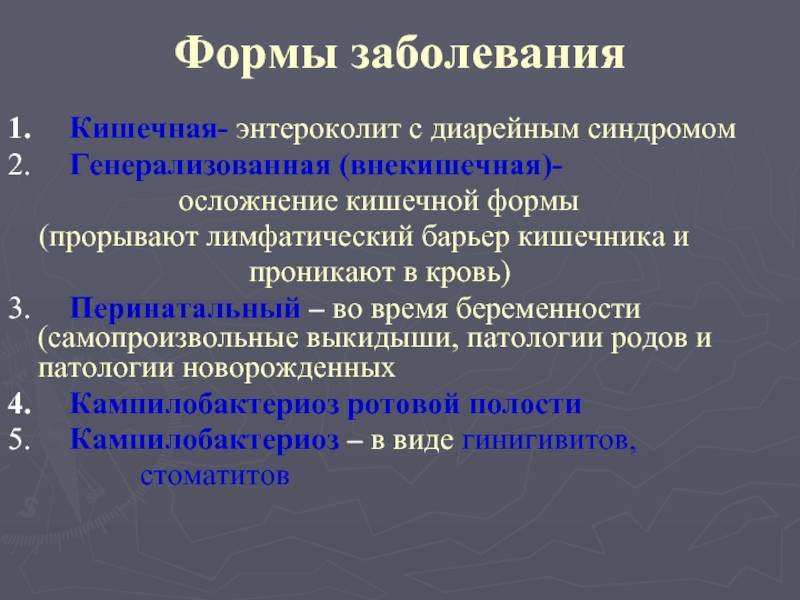 Формы заболевания

1. Кишечная- энтероколит с диарейным синдромом
2. Генерализованная (внекишечная)- осложнение кишечной формы (прорывают лимфатический барьер кишечника и проникают в кровь)
3. Перинатальный – во время беременности (самопроизвольные выкидыши, патологии родов и патологии новорожденных
4. Кампилобактериоз ротовой полости
5. Кампилобактериоз – в виде гинигивитов, стоматитов